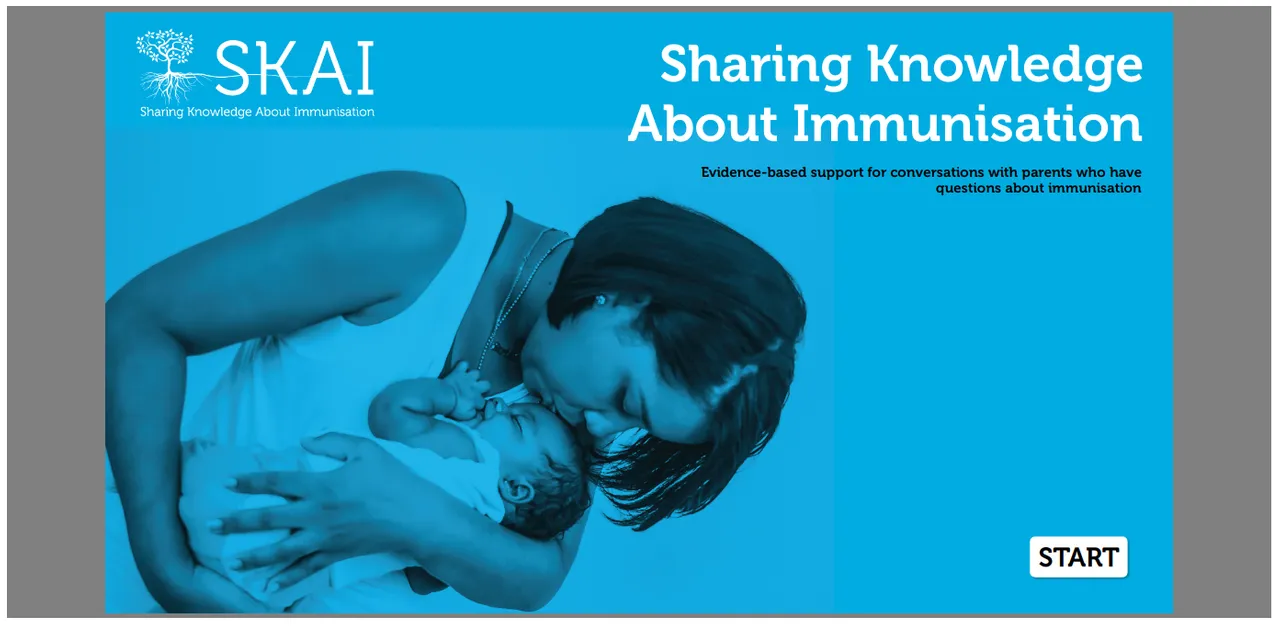 SKAI
Sharing Knowledge About Immunisation

Sharing Knowledge About Immunisation

Evidence-based support for conversations with parents who have questions about immunisation

START